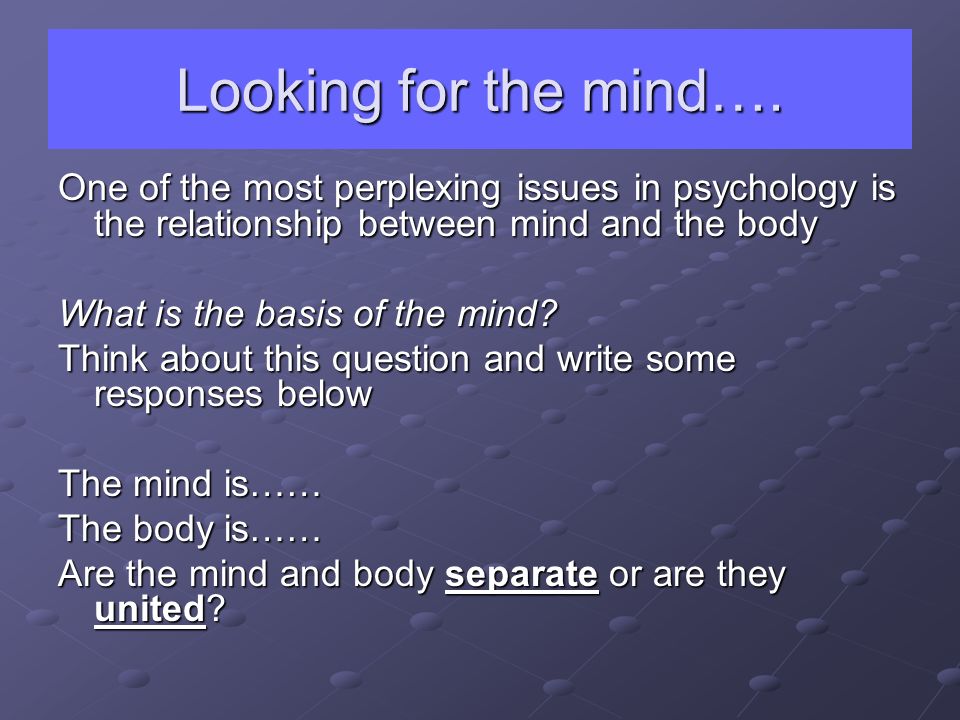 Looking for the mind….

One of the most perplexing issues in psychology is the relationship between mind and the body

What is the basis of the mind?

Think about this question and write some responses below

The mind is……

The body is……

Are the mind and body separate or are they united?